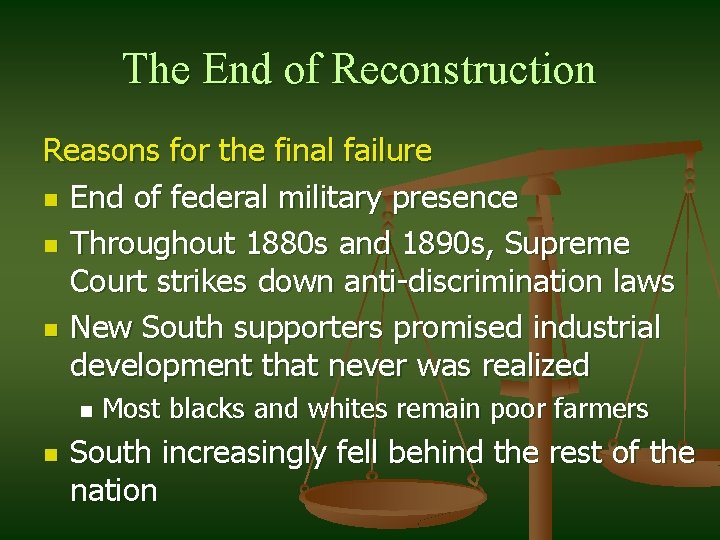 The End of Reconstruction

Reasons for the final failure

- End of federal military presence
- Throughout 1880s and 1890s, Supreme Court strikes down anti-discrimination laws
- New South supporters promised industrial development that never was realized
  - Most blacks and whites remain poor farmers
- South increasingly fell behind the rest of the nation